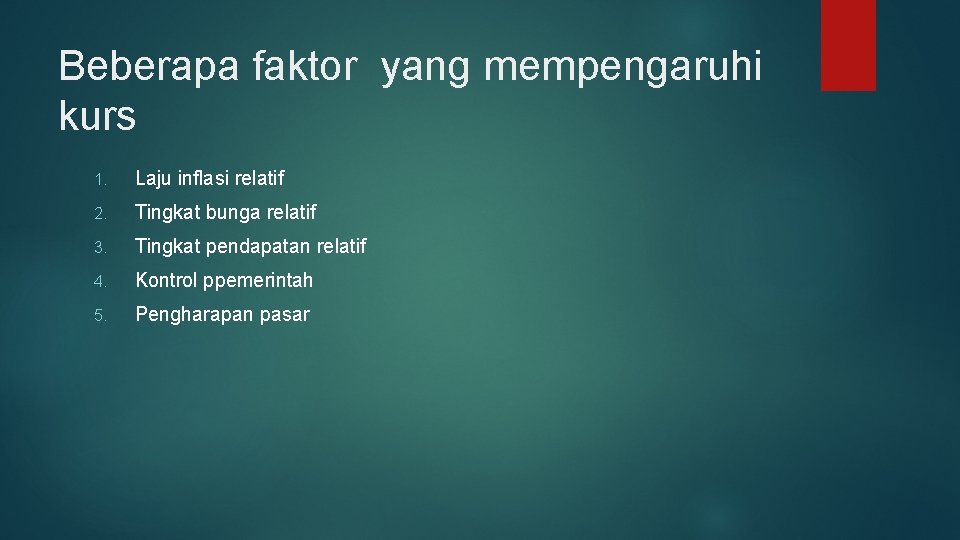 Beberapa faktor yang mempengaruhi kurs

1. Laju inflasi relatif
2. Tingkat bunga relatif
3. Tingkat pendapatan relatif
4. Kontrol ppemerintah
5. Pengharapan pasar